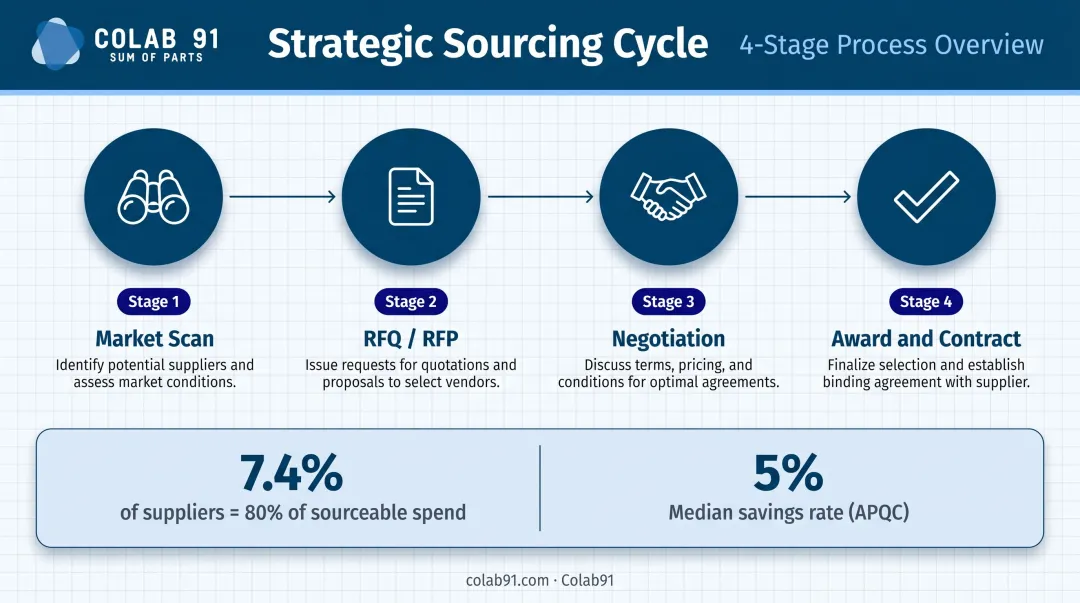 COLAB 91
SUM OF PARTS

Strategic Sourcing Cycle

4-Stage Process Overview

Stage 1
Market Scan
Identify potential suppliers and assess market conditions.

Stage 2
RFQ / RFP
Issue requests for quotations and proposals to select vendors.

Stage 3
Negotiation
Discuss terms, pricing, and conditions for optimal agreements.

Stage 4
Award and Contract
Finalize selection and establish binding agreement with supplier.

7.4%
of suppliers = 80% of sourceable spend

5%
Median savings rate (APQC)

colab91.com · Colab91